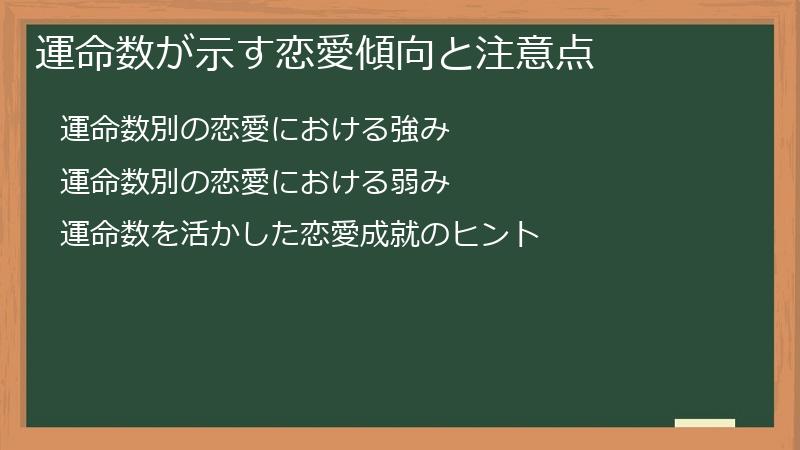 運命数が示す恋愛傾向と注意点

運命数別の恋愛における強み

運命数別の恋愛における弱み

運命数を活かした恋愛成就のヒント